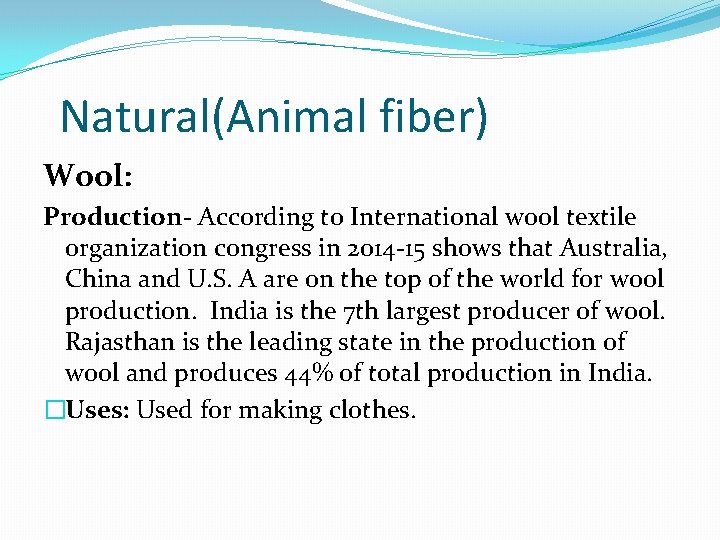 Natural(Animal fiber)

Wool:

Production- According to International wool textile organization congress in 2014-15 shows that Australia, China and U.S. A are on the top of the world for wool production. India is the 7th largest producer of wool. Rajasthan is the leading state in the production of wool and produces 44% of total production in India.

Uses: Used for making clothes.